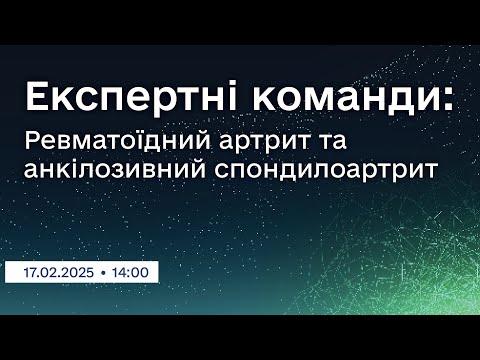 Експертні команди:
Ревматоїдний артрит та анкілозивний спондилоартрит

17.02.2025 • 14:00